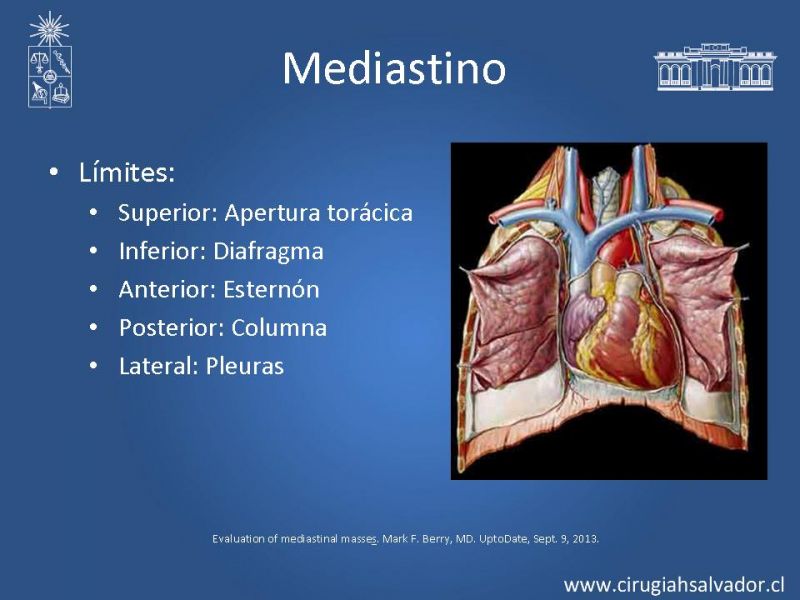 Mediastino

• Límites:
  • Superior: Apertura torácica
  • Inferior: Diafragma
  • Anterior: Esternón
  • Posterior: Columna
  • Lateral: Pleuras

Evaluation of mediastinal masses. Mark F. Berry, MD. UptoDate, Sept. 9, 2013.

www.cirugiahsalvador.cl